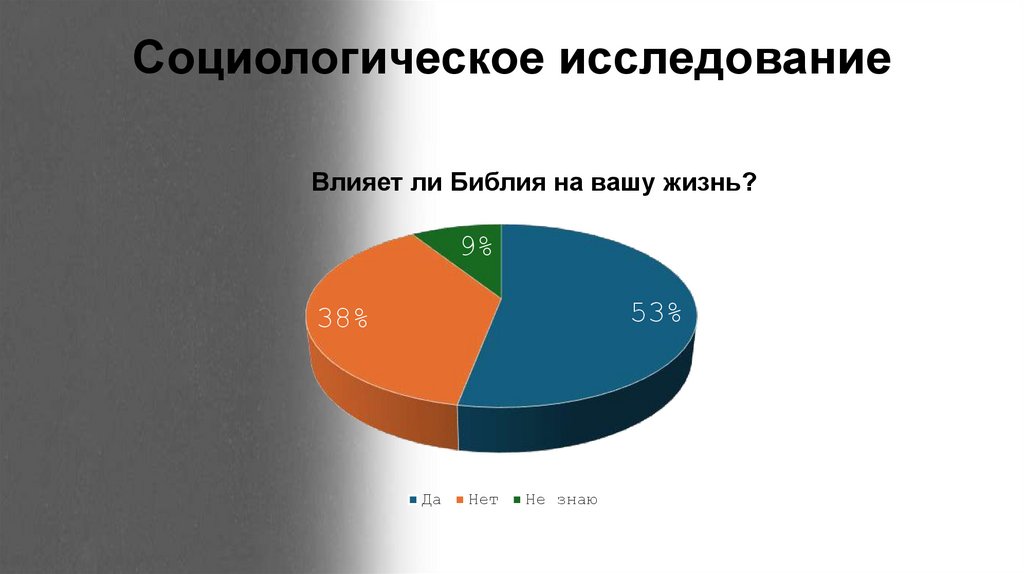 Социологическое исследование

Влияет ли Библия на вашу жизнь?

9%

38%

53%

Да Нет Не знаю